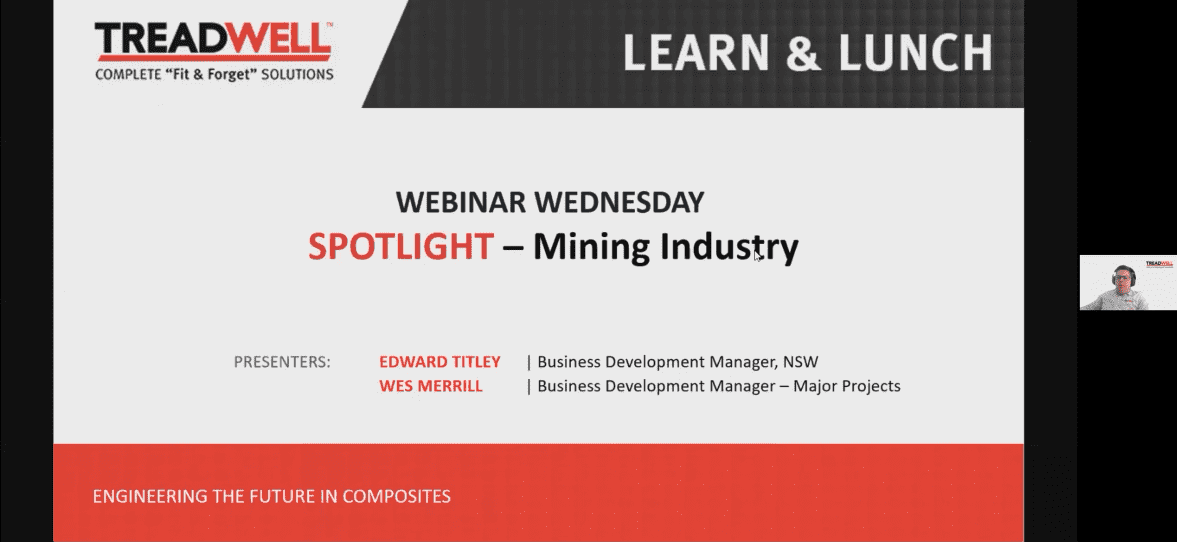 TREADWELL™
COMPLETE "Fit & Forget" SOLUTIONS

LEARN & LUNCH

WEBINAR WEDNESDAY
SPOTLIGHT – Mining Industry

PRESENTERS: EDWARD TITLEY | Business Development Manager, NSW
WES MERRILL | Business Development Manager – Major Projects

ENGINEERING THE FUTURE IN COMPOSITES

TREADWELL